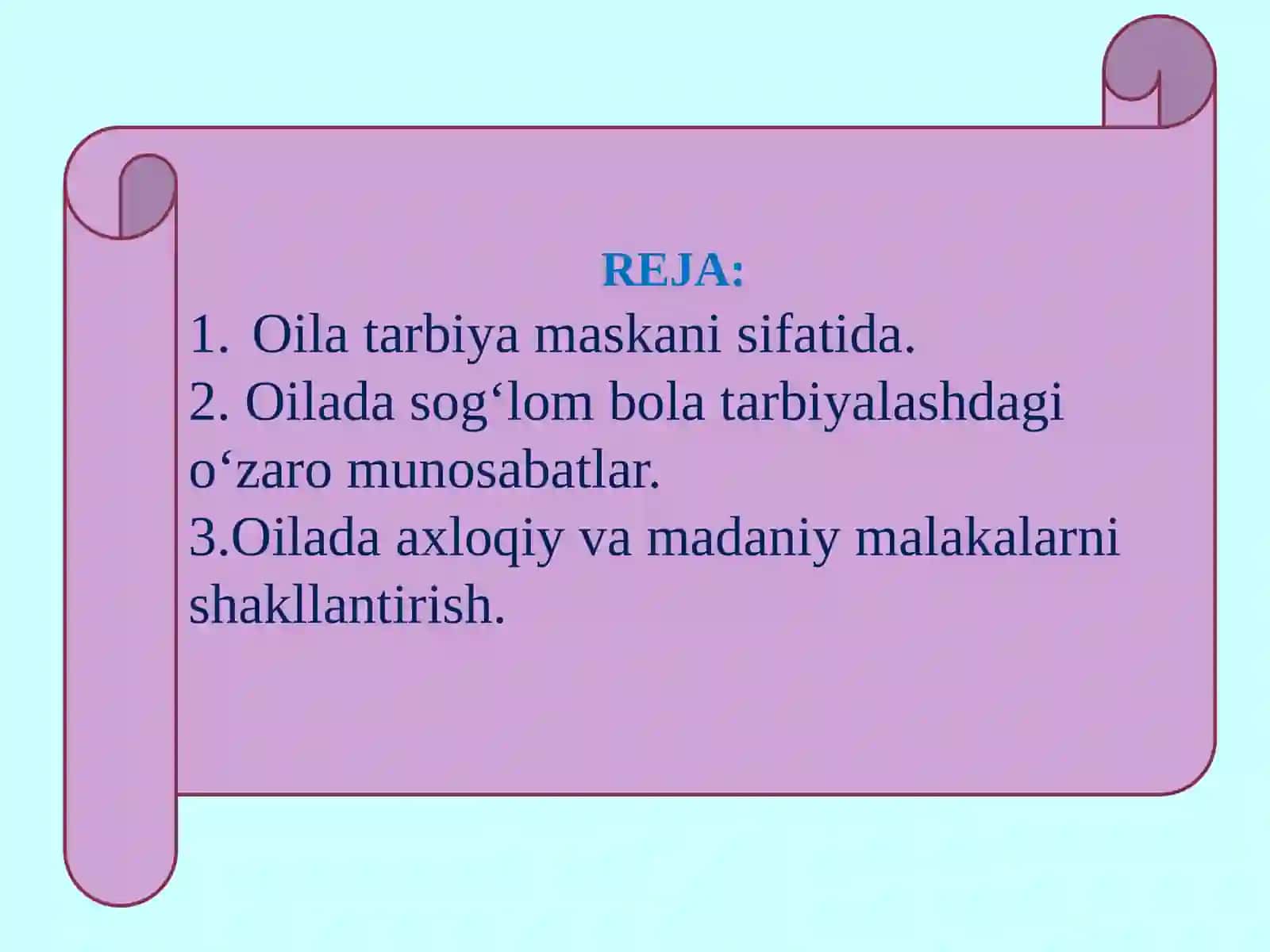 REJA:

1. Oila tarbiya maskani sifatida.
2. Oilada sog‘lom bola tarbiyalashdagi o‘zaro munosabatlar.
3.Oilada axloqiy va madaniy malakalarni shakllantirish.